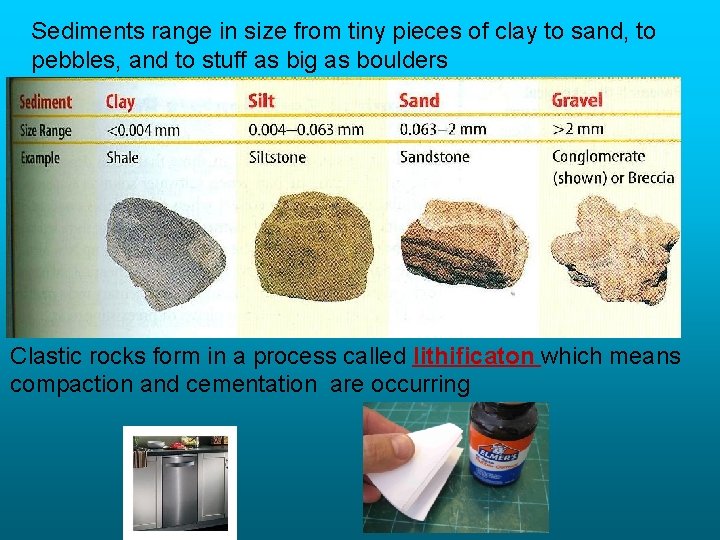 Sediments range in size from tiny pieces of clay to sand, to pebbles, and to stuff as big as boulders

| Sediment | Clay | Silt | Sand | Gravel |
|---|---|---|---|---|
| Size Range | <0.004 mm | 0.004–0.063 mm | 0.063–2 mm | >2 mm |
| Example | Shale | Siltstone | Sandstone | Conglomerate (shown) or Breccia |

Clastic rocks form in a process called lithificaton which means compaction and cementation are occurring

ELMER'S